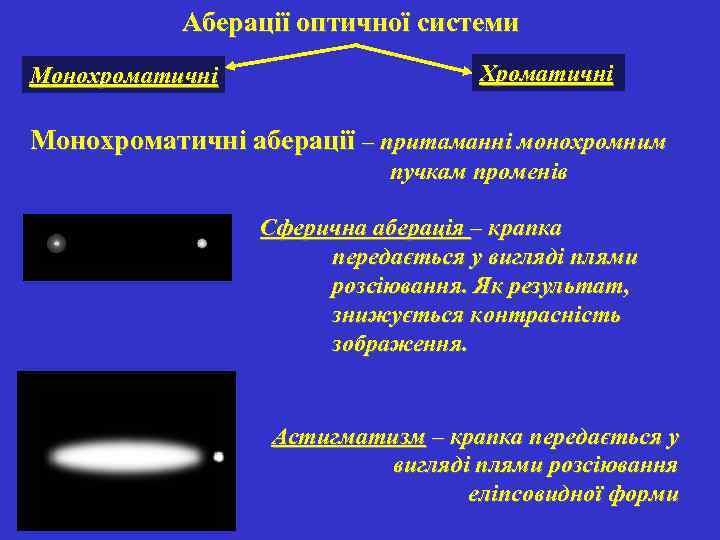 Аберації оптичної системи

Монохроматичні

Хроматичні

Монохроматичні аберації – притаманні монохромним пучкам променів

Сферична аберація – крапка передається у вигляді плями розсіювання. Як результат, знижується контрасність зображення.

Астигматизм – крапка передається у вигляді плями розсіювання еліпсовидної форми